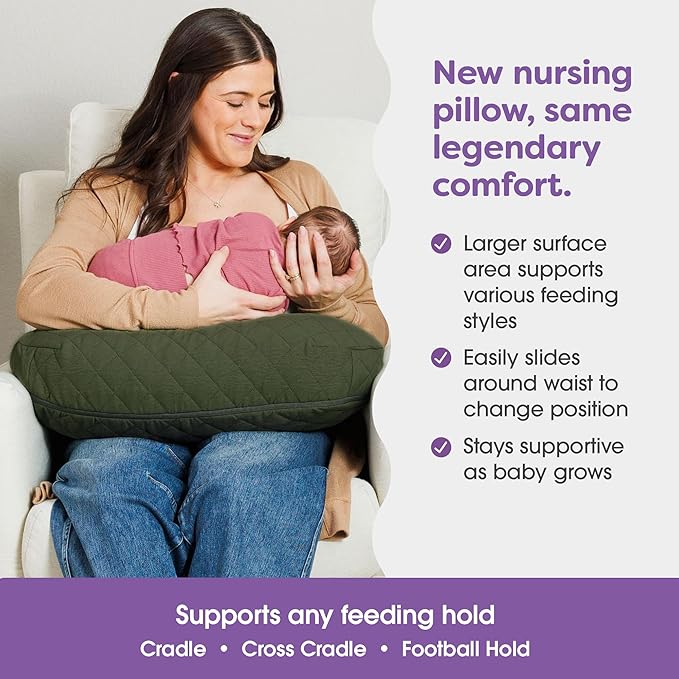 New nursing pillow, same legendary comfort.

Larger surface area supports various feeding styles

Easily slides around waist to change position

Stays supportive as baby grows

Supports any feeding hold

Cradle • Cross Cradle • Football Hold